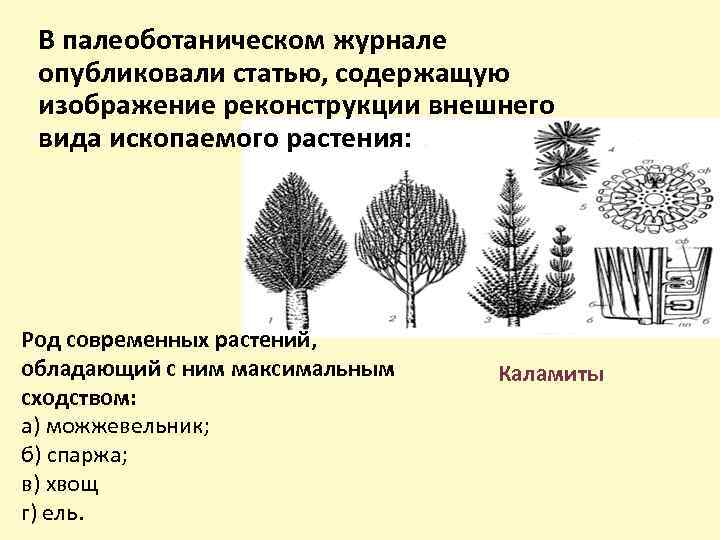 В палеоботаническом журнале опубликовали статью, содержащую изображение реконструкции внешнего вида ископаемого растения:

1 2 3 4 5 6

Род современных растений, обладающий с ним максимальным сходством:
а) можжевельник;
б) спаржа;
в) хвощ
г) ель.

Каламиты